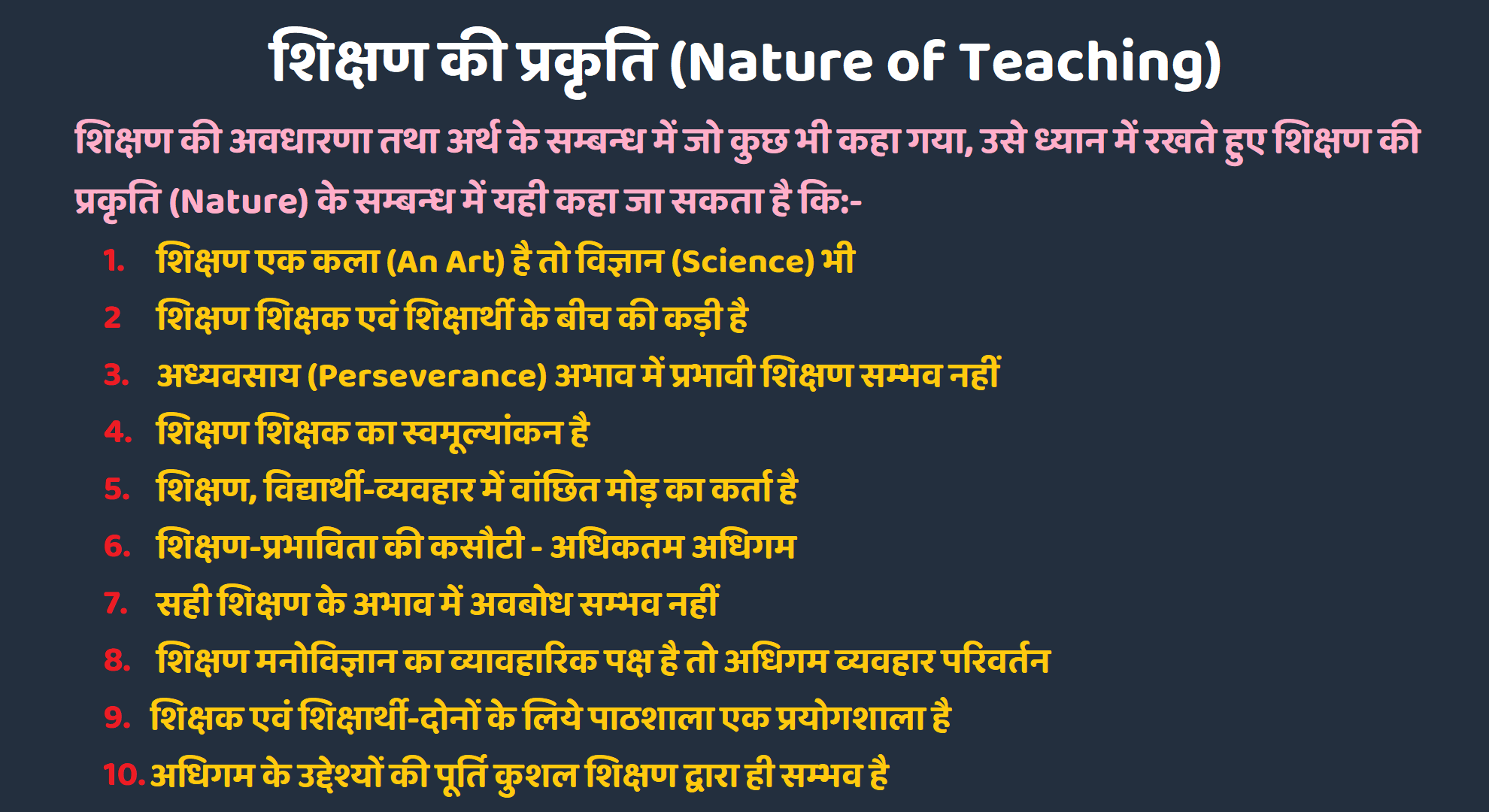 शिक्षण की प्रकृति (Nature of Teaching)

शिक्षण की अवधारणा तथा अर्थ के सम्बन्ध में जो कुछ भी कहा गया, उसे ध्यान में रखते हुए शिक्षण की प्रकृति (Nature) के सम्बन्ध में यही कहा जा सकता है कि:-

1. शिक्षण एक कला (An Art) है तो विज्ञान (Science) भी
2 शिक्षण शिक्षक एवं शिक्षार्थी के बीच की कड़ी है
3. अध्यवसाय (Perseverance) अभाव में प्रभावी शिक्षण सम्भव नहीं
4. शिक्षण शिक्षक का स्वमूल्यांकन है
5. शिक्षण, विद्यार्थी-व्यवहार में वांछित मोड़ का कर्ता है
6. शिक्षण-प्रभाविता की कसौटी - अधिकतम अधिगम
7. सही शिक्षण के अभाव में अवबोध सम्भव नहीं
8. शिक्षण मनोविज्ञान का व्यावहारिक पक्ष है तो अधिगम व्यवहार परिवर्तन
9. शिक्षक एवं शिक्षार्थी-दोनों के लिये पाठशाला एक प्रयोगशाला है
10. अधिगम के उद्देश्यों की पूर्ति कुशल शिक्षण द्वारा ही सम्भव है